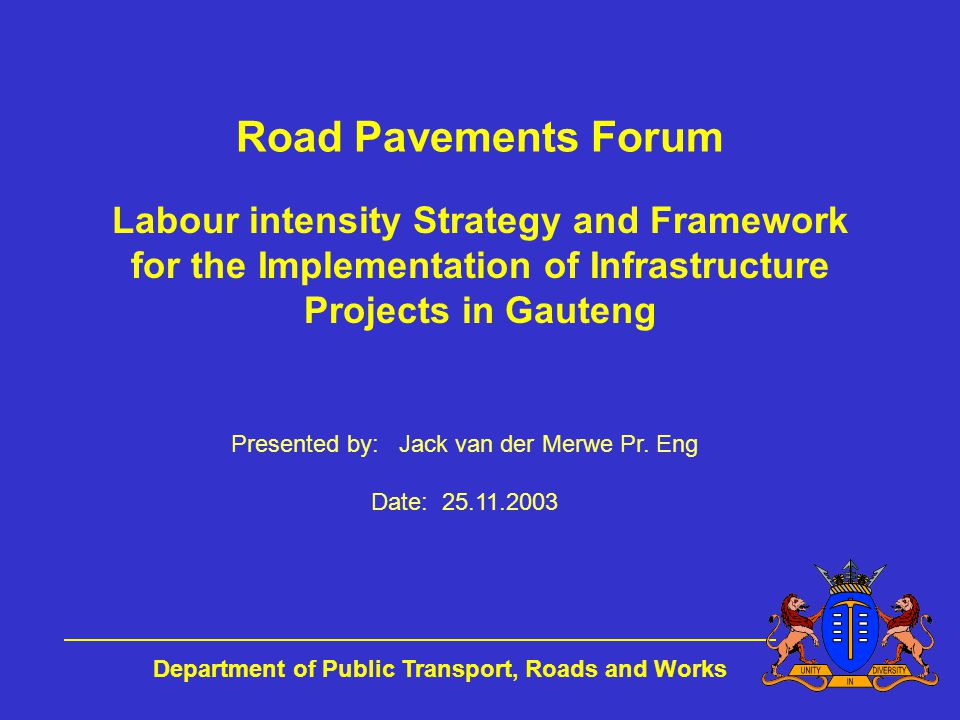 Road Pavements Forum

Labour intensity Strategy and Framework for the Implementation of Infrastructure Projects in Gauteng

Presented by: Jack van der Merwe Pr. Eng

Date: 25.11.2003

Department of Public Transport, Roads and Works

UNITY IN DIVERSITY